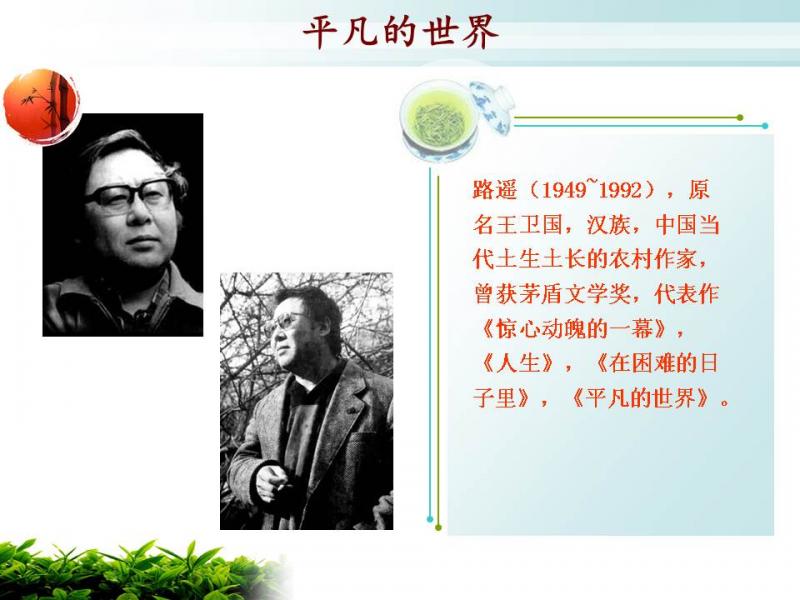 平凡的世界

路遥（1949~1992），原名王卫国，汉族，中国当代土生土长的农村作家，曾获茅盾文学奖，代表作《惊心动魄的一幕》，《人生》，《在困难的日子里》，《平凡的世界》。